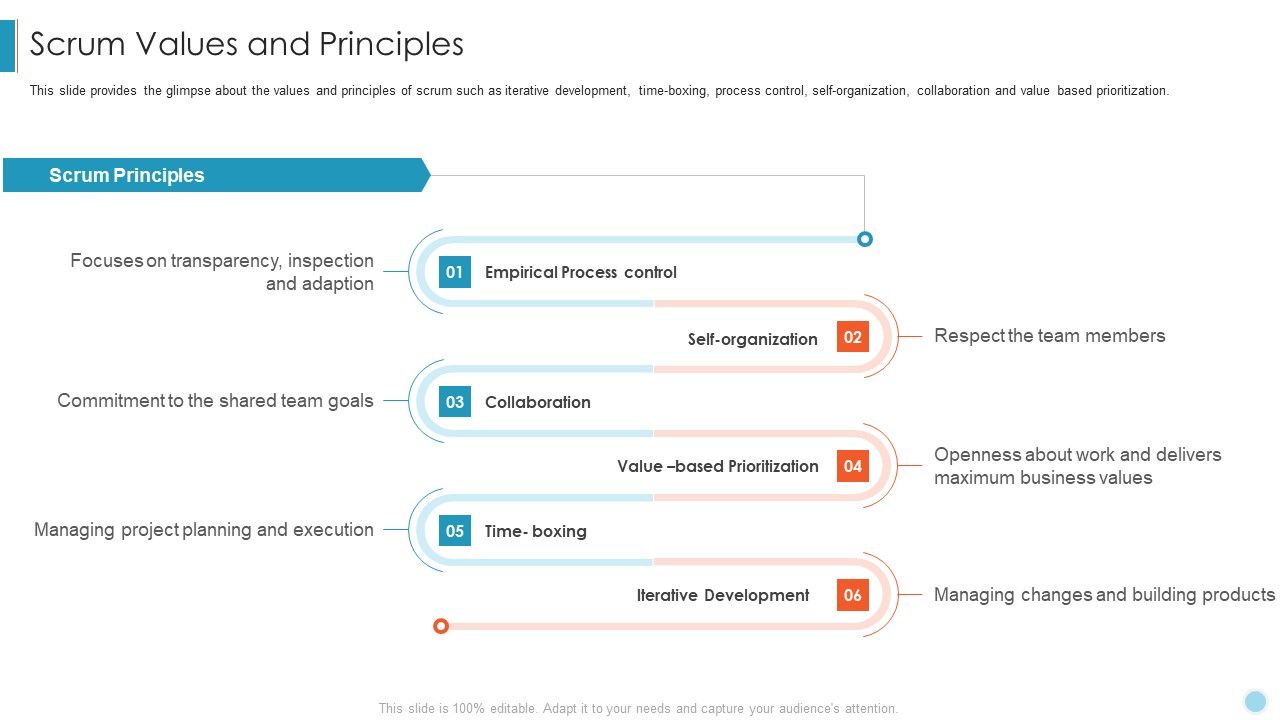 Scrum Values and Principles

This slide provides the glimpse about the values and principles of scrum such as iterative development, time-boxing, process control, self-organization, collaboration and value based prioritization.

Scrum Principles

Focuses on transparency, inspection and adaption

01 Empirical Process control

Self-organization 02

Respect the team members

Commitment to the shared team goals

03 Collaboration

Value –based Prioritization 04

Openness about work and delivers maximum business values

Managing project planning and execution

05 Time- boxing

Iterative Development 06

Managing changes and building products

This slide is 100% editable. Adapt it to your needs and capture your audience's attention.